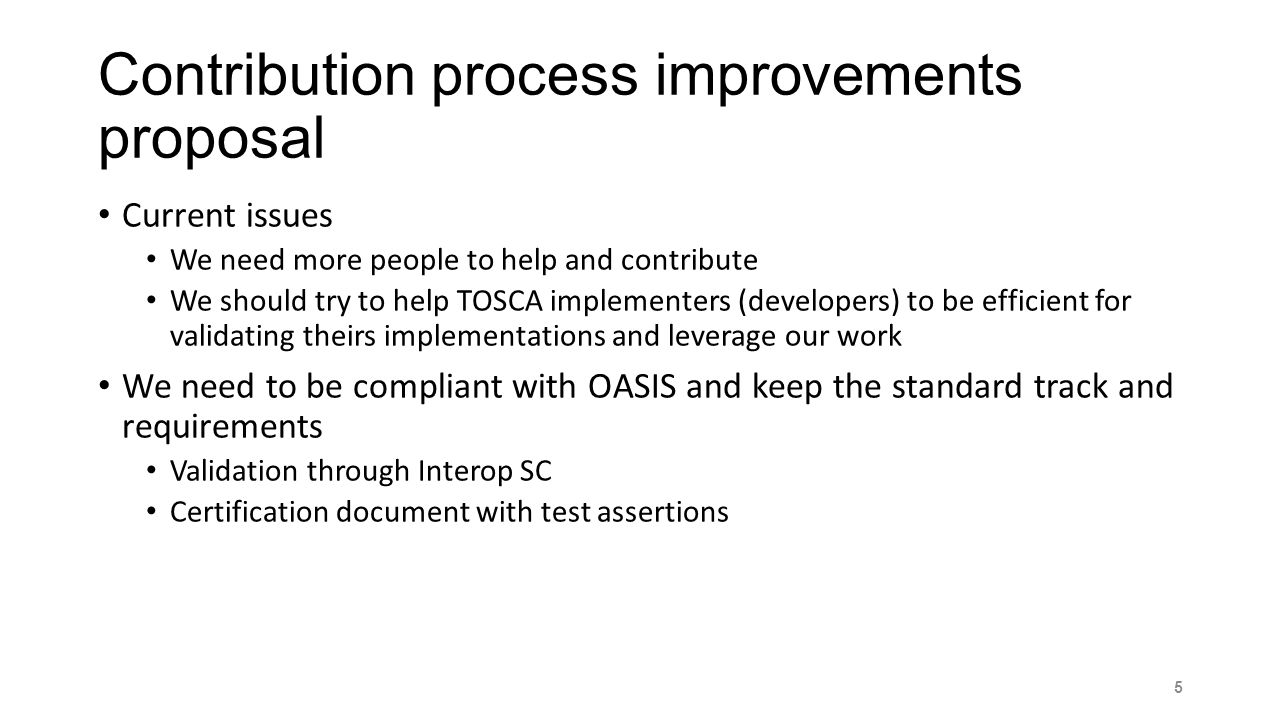 Contribution process improvements proposal

• Current issues
  • We need more people to help and contribute
  • We should try to help TOSCA implementers (developers) to be efficient for validating theirs implementations and leverage our work
• We need to be compliant with OASIS and keep the standard track and requirements
  • Validation through Interop SC
  • Certification document with test assertions

5